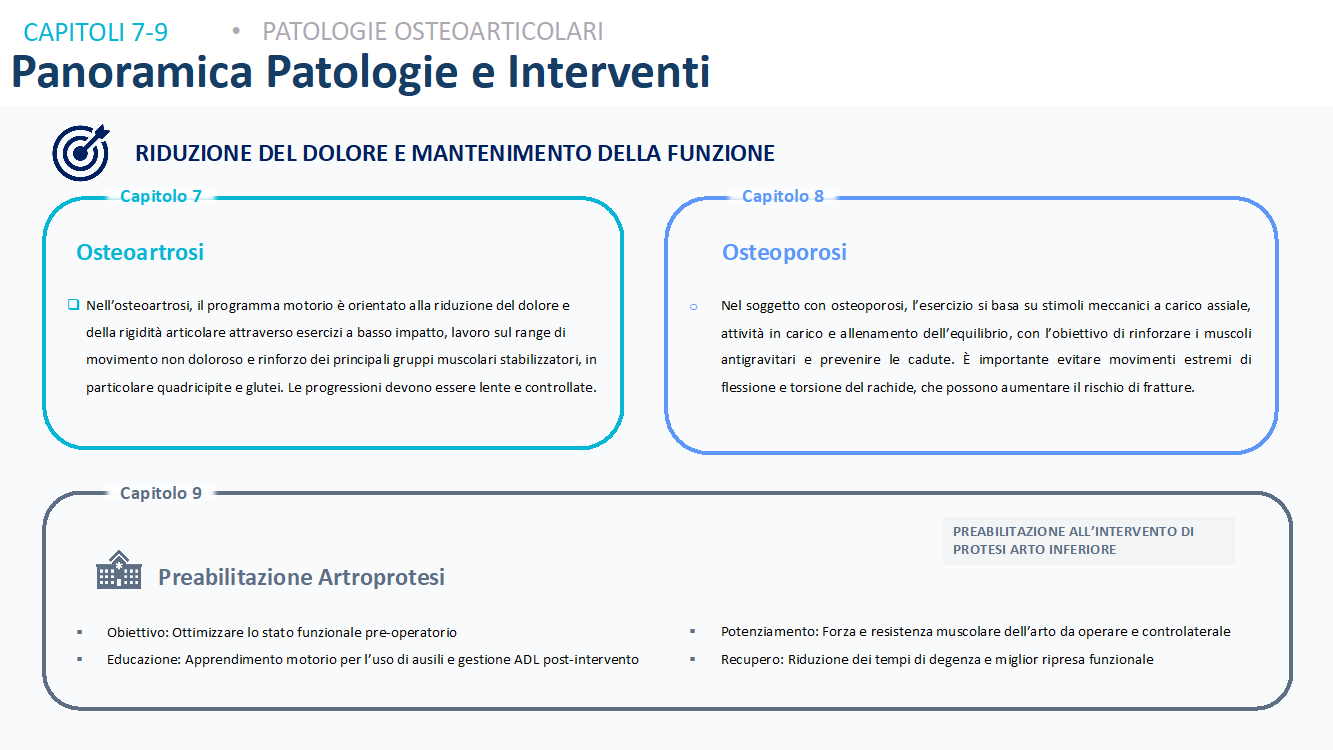 CAPITOLI 7-9 • PATOLOGIE OSTEOARTICOLARI

Panoramica Patologie e Interventi

RIDUZIONE DEL DOLORE E MANTENIMENTO DELLA FUNZIONE

Capitolo 7

Osteoartrosi

❑ Nell'osteoartrosi, il programma motorio è orientato alla riduzione del dolore e della rigidità articolare attraverso esercizi a basso impatto, lavoro sul range di movimento non doloroso e rinforzo dei principali gruppi muscolari stabilizzatori, in particolare quadricipite e glutei. Le progressioni devono essere lente e controllate.

Capitolo 8

Osteoporosi

○ Nel soggetto con osteoporosi, l'esercizio si basa su stimoli meccanici a carico assiale, attività in carico e allenamento dell'equilibrio, con l'obiettivo di rinforzare i muscoli antigravitari e prevenire le cadute. È importante evitare movimenti estremi di flessione e torsione del rachide, che possono aumentare il rischio di fratture.

Capitolo 9

PREABILITAZIONE ALL'INTERVENTO DI PROTESI ARTO INFERIORE

Preabilitazione Artroprotesi

▪ Obiettivo: Ottimizzare lo stato funzionale pre-operatorio
▪ Educazione: Apprendimento motorio per l'uso di ausili e gestione ADL post-intervento
▪ Potenziamento: Forza e resistenza muscolare dell'arto da operare e controlaterale
▪ Recupero: Riduzione dei tempi di degenza e miglior ripresa funzionale